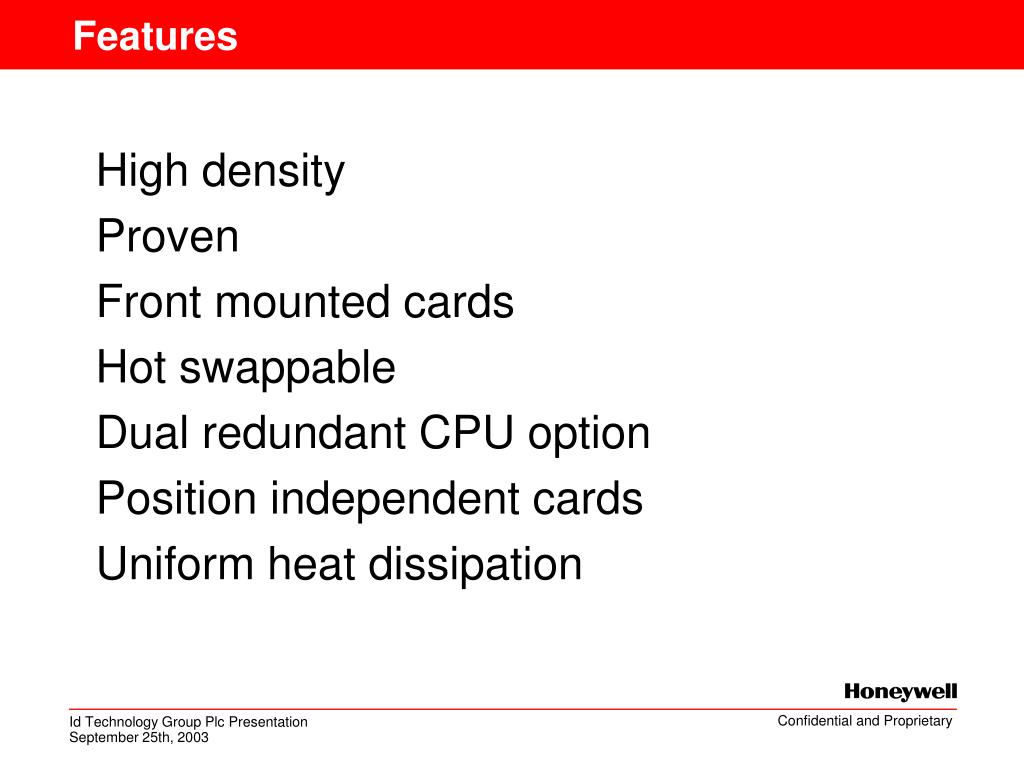 Features

High density
Proven
Front mounted cards
Hot swappable
Dual redundant CPU option
Position independent cards
Uniform heat dissipation

Honeywell

Id Technology Group Plc Presentation
September 25th, 2003

Confidential and Proprietary